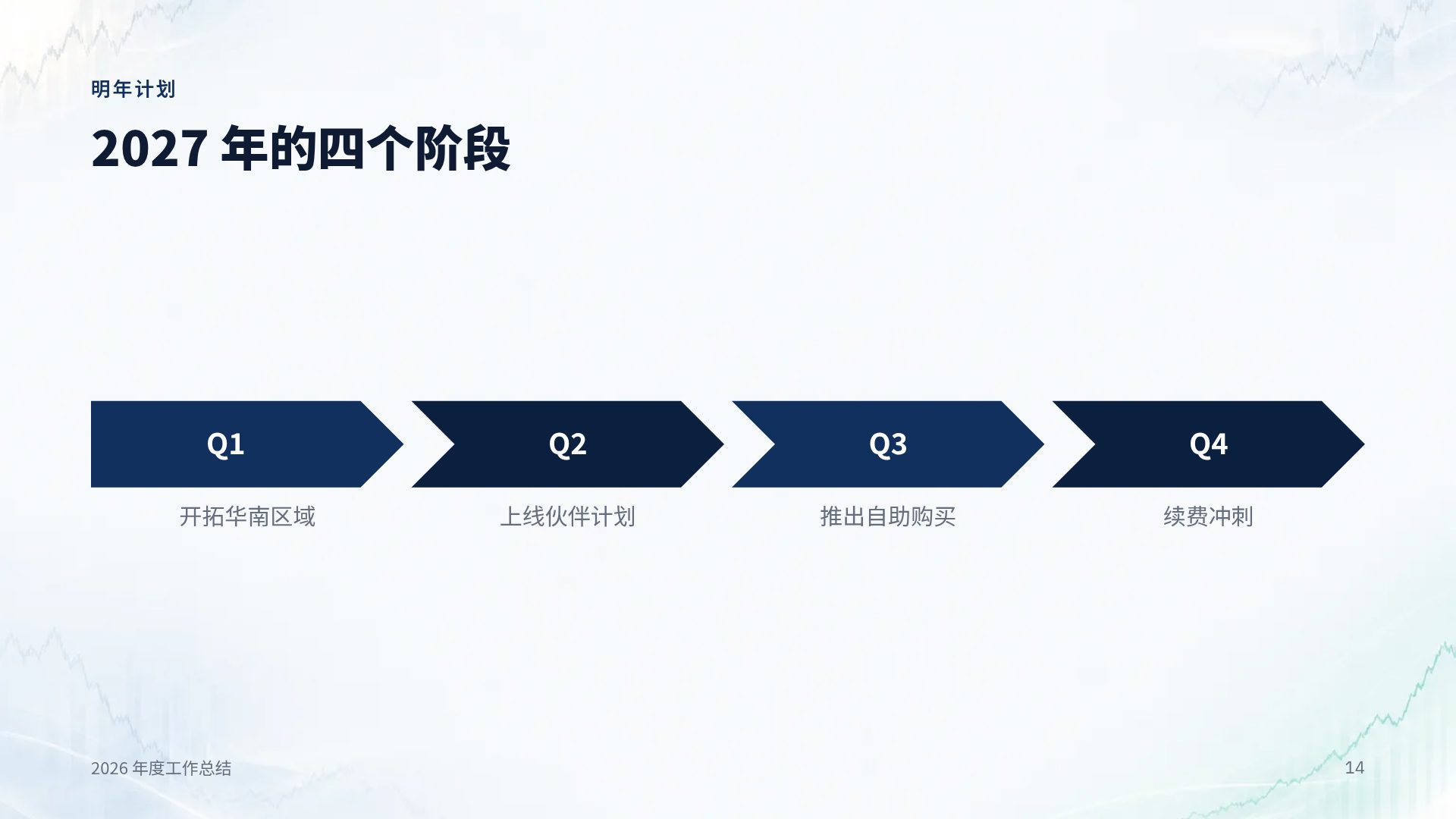 明年计划

2027年的四个阶段

Q1
开拓华南区域

Q2
上线伙伴计划

Q3
推出自助购买

Q4
续费冲刺

2026年度工作总结

14